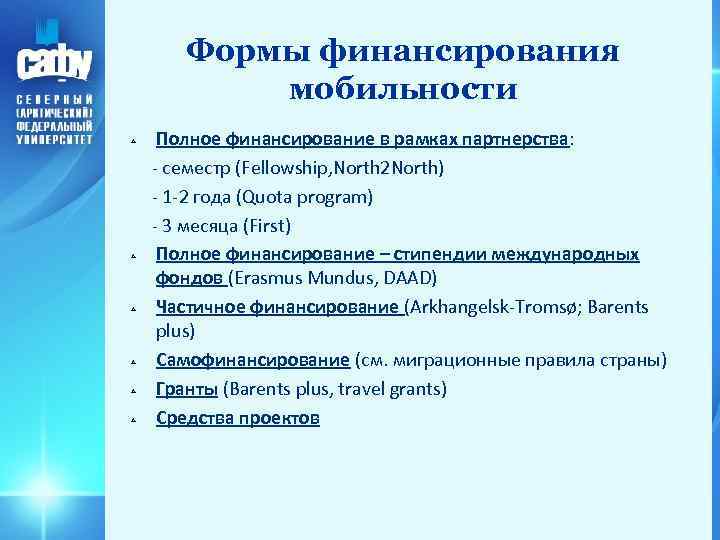 САФУ
СЕВЕРНЫЙ (АРКТИЧЕСКИЙ) ФЕДЕРАЛЬНЫЙ УНИВЕРСИТЕТ

Формы финансирования мобильности

Полное финансирование в рамках партнерства:
- семестр (Fellowship,North2North)
- 1-2 года (Quota program)
- 3 месяца (First)

Полное финансирование – стипендии международных фондов (Erasmus Mundus, DAAD)

Частичное финансирование (Arkhangelsk-Tromsø; Barents plus)

Самофинансирование (см. миграционные правила страны)

Гранты (Barents plus, travel grants)

Средства проектов